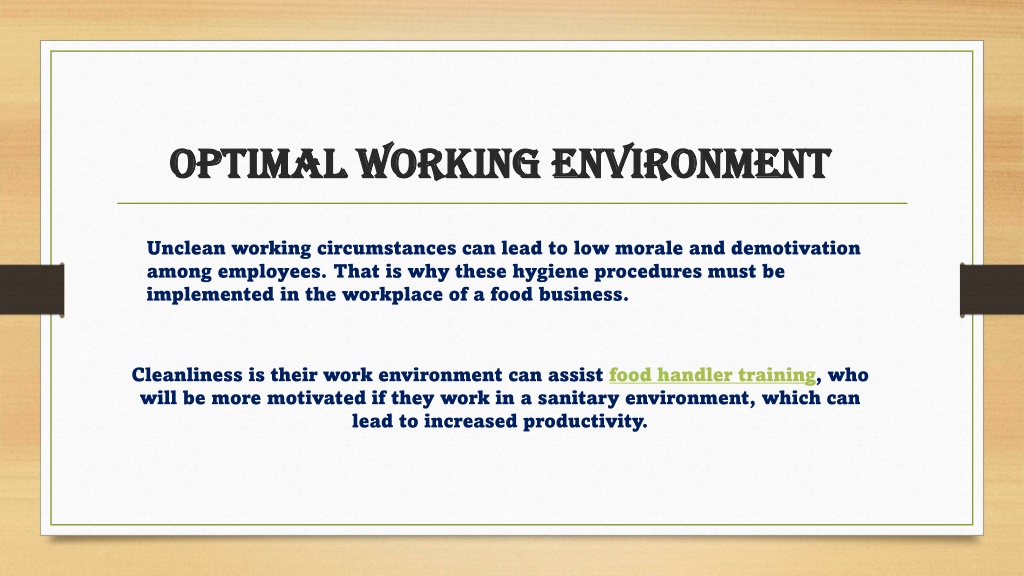 OPTIMAL WORKING ENVIRONMENT

Unclean working circumstances can lead to low morale and demotivation among employees. That is why these hygiene procedures must be implemented in the workplace of a food business.

Cleanliness is their work environment can assist food handler training, who will be more motivated if they work in a sanitary environment, which can lead to increased productivity.